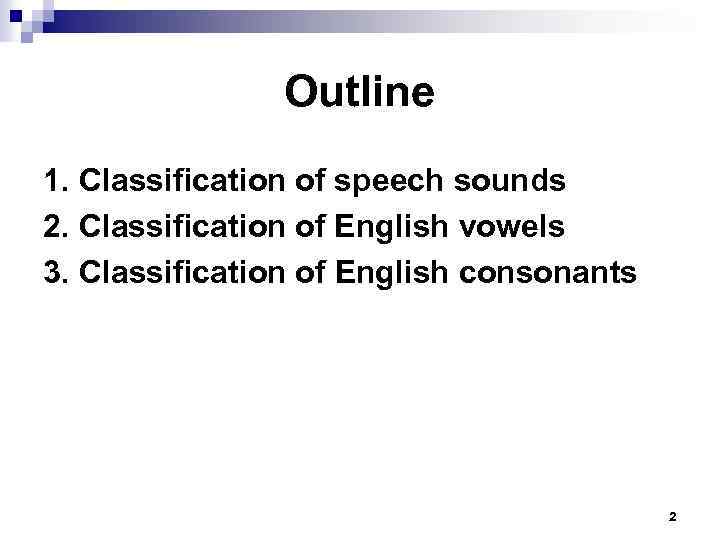 Outline

1. Classification of speech sounds
2. Classification of English vowels
3. Classification of English consonants

2